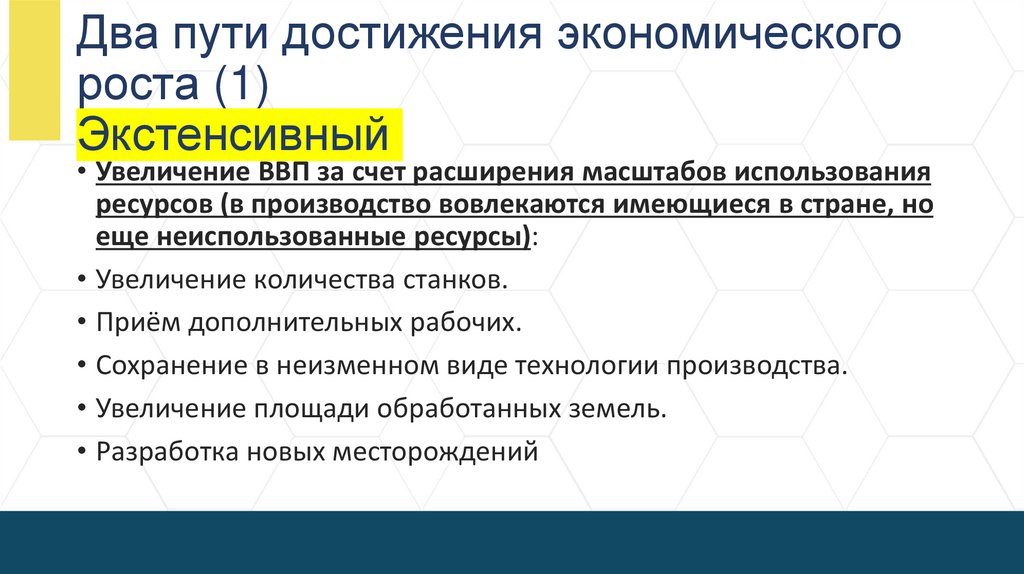 Два пути достижения экономического роста (1)
Экстенсивный

• Увеличение ВВП за счет расширения масштабов использования ресурсов (в производство вовлекаются имеющиеся в стране, но еще неиспользованные ресурсы):
• Увеличение количества станков.
• Приём дополнительных рабочих.
• Сохранение в неизменном виде технологии производства.
• Увеличение площади обработанных земель.
• Разработка новых месторождений